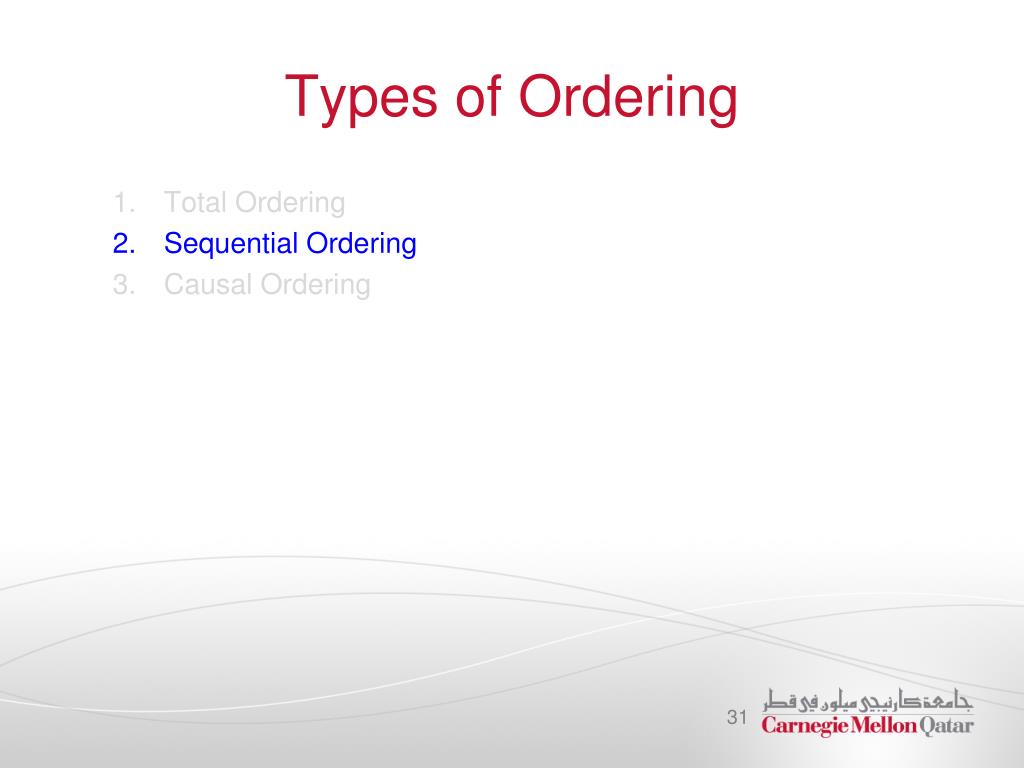 Types of Ordering

1. Total Ordering
2. Sequential Ordering
3. Causal Ordering

31

جامعة كارنيجي ميلون في قطر
Carnegie Mellon Qatar